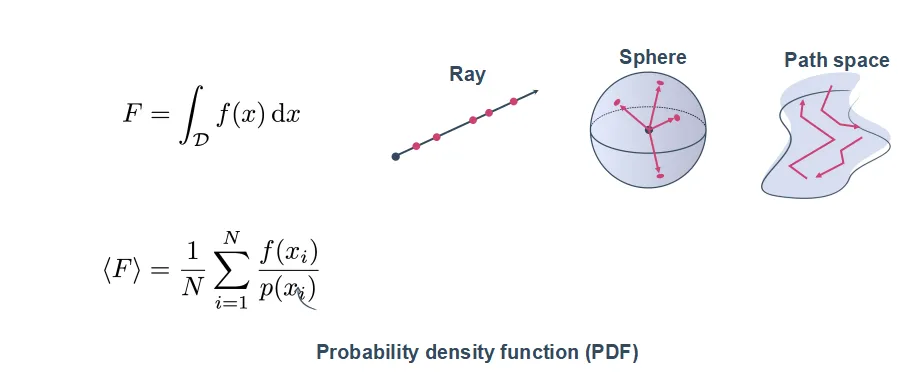 $F = \int_{\mathcal{D}} f(x)\,\mathrm{d}x$

Ray

Sphere

Path space

$\langle F \rangle = \frac{1}{N} \sum_{i=1}^{N} \frac{f(x_i)}{p(x_i)}$

Probability density function (PDF)